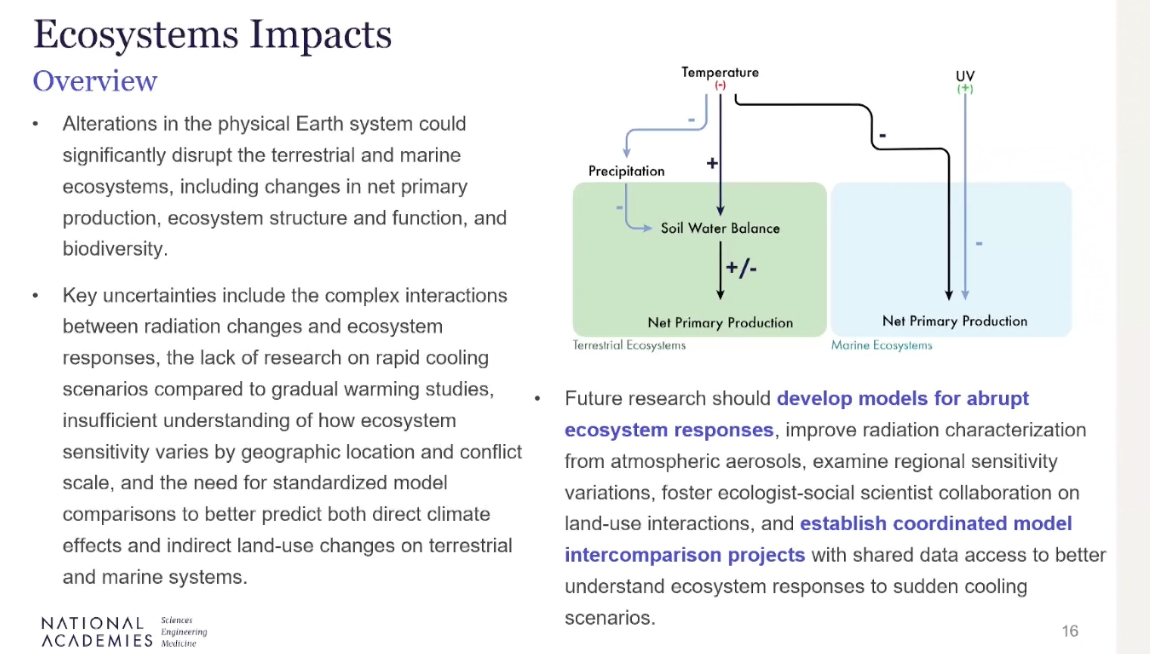 Ecosystems Impacts

Overview

• Alterations in the physical Earth system could significantly disrupt the terrestrial and marine ecosystems, including changes in net primary production, ecosystem structure and function, and biodiversity.

• Key uncertainties include the complex interactions between radiation changes and ecosystem responses, the lack of research on rapid cooling scenarios compared to gradual warming studies, insufficient understanding of how ecosystem sensitivity varies by geographic location and conflict scale, and the need for standardized model comparisons to better predict both direct climate effects and indirect land-use changes on terrestrial and marine systems.

Temperature (-)
UV (+)
-
+
-
Precipitation
-
Soil Water Balance
+/-
-
Net Primary Production
Net Primary Production
Terrestrial Ecosystems
Marine Ecosystems

• Future research should develop models for abrupt ecosystem responses, improve radiation characterization from atmospheric aerosols, examine regional sensitivity variations, foster ecologist-social scientist collaboration on land-use interactions, and establish coordinated model intercomparison projects with shared data access to better understand ecosystem responses to sudden cooling scenarios.

NATIONAL ACADEMIES Sciences Engineering Medicine

16